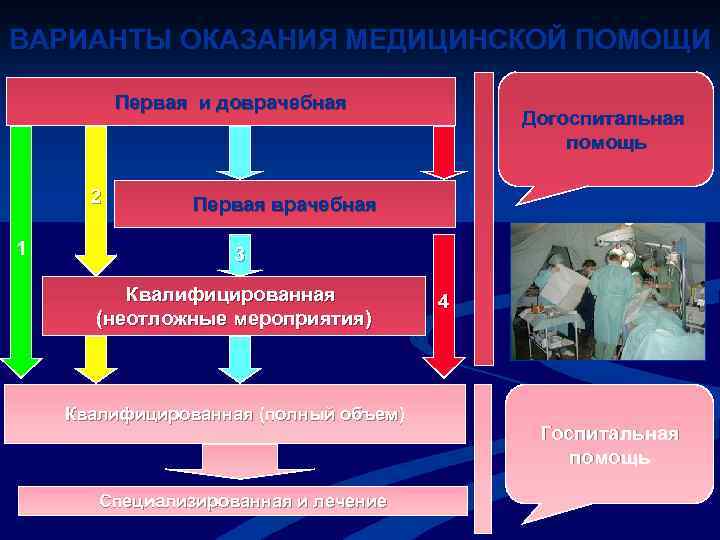 ВАРИАНТЫ ОКАЗАНИЯ МЕДИЦИНСКОЙ ПОМОЩИ

Первая и доврачебная

Догоспитальная помощь

2

Первая врачебная

1

3

Квалифицированная (неотложные мероприятия)

4

Квалифицированная (полный объем)

Госпитальная помощь

Специализированная и лечение